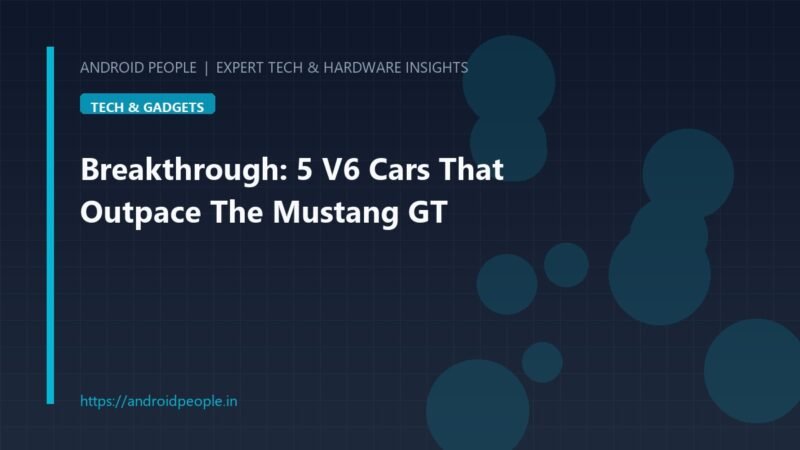 ANDROID PEOPLE | EXPERT TECH & HARDWARE INSIGHTS

TECH & GADGETS

Breakthrough: 5 V6 Cars That Outpace The Mustang GT

https://androidpeople.in